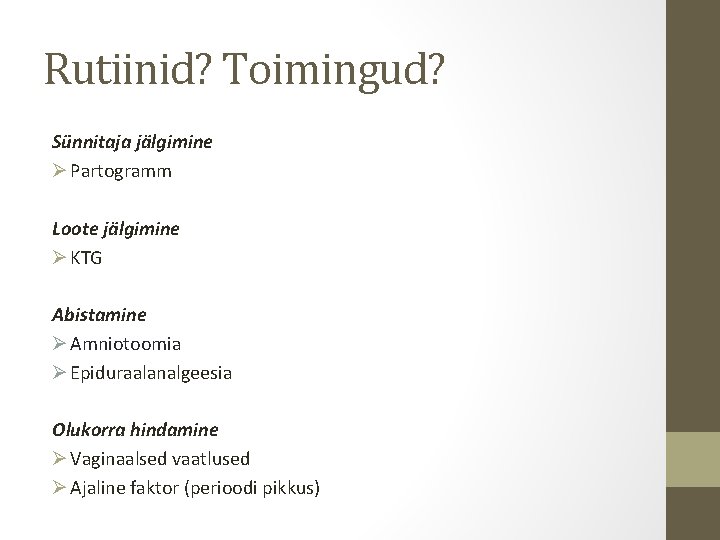 Rutiinid? Toimingud?

Sünnitaja jälgimine
➢ Partogramm

Loote jälgimine
➢ KTG

Abistamine
➢ Amniotoomia
➢ Epiduraalanalgeesia

Olukorra hindamine
➢ Vaginaalsed vaatlused
➢ Ajaline faktor (perioodi pikkus)